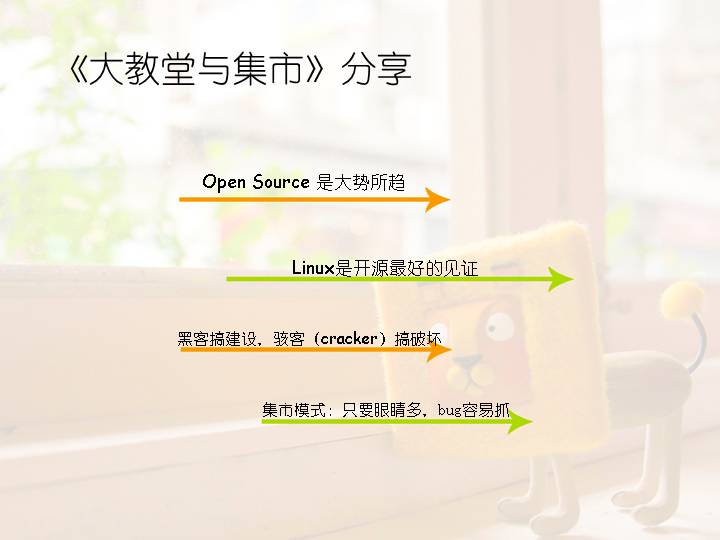 《大教堂与集市》分享

Open Source 是大势所趋

Linux是开源最好的见证

黑客搞建设，骇客（cracker）搞破坏

集市模式：只要眼睛多，bug容易抓